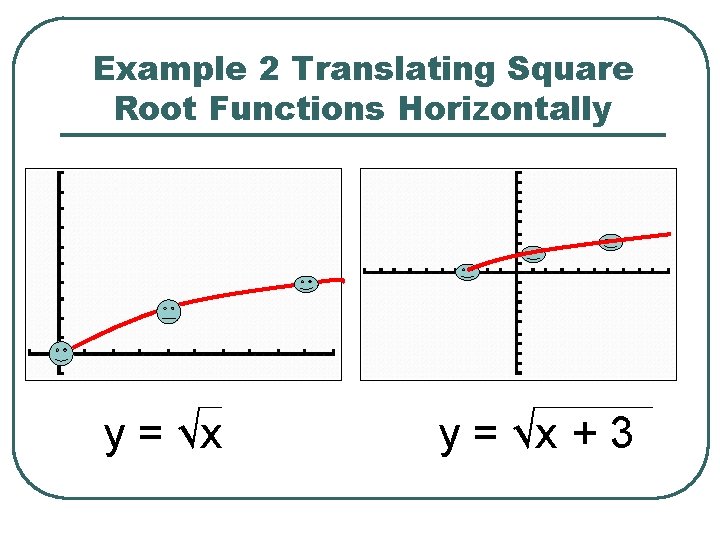 Example 2 Translating Square Root Functions Horizontally

$y = \sqrt{x}$

$y = \sqrt{x + 3}$